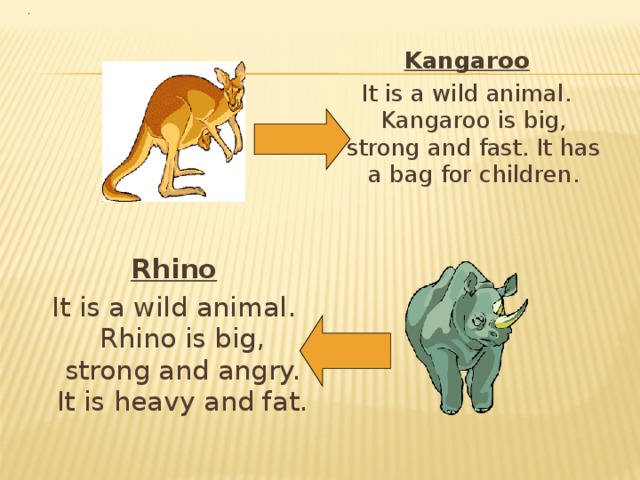 Kangaroo

It is a wild animal. Kangaroo is big, strong and fast. It has a bag for children.

Rhino

It is a wild animal. Rhino is big, strong and angry. It is heavy and fat.